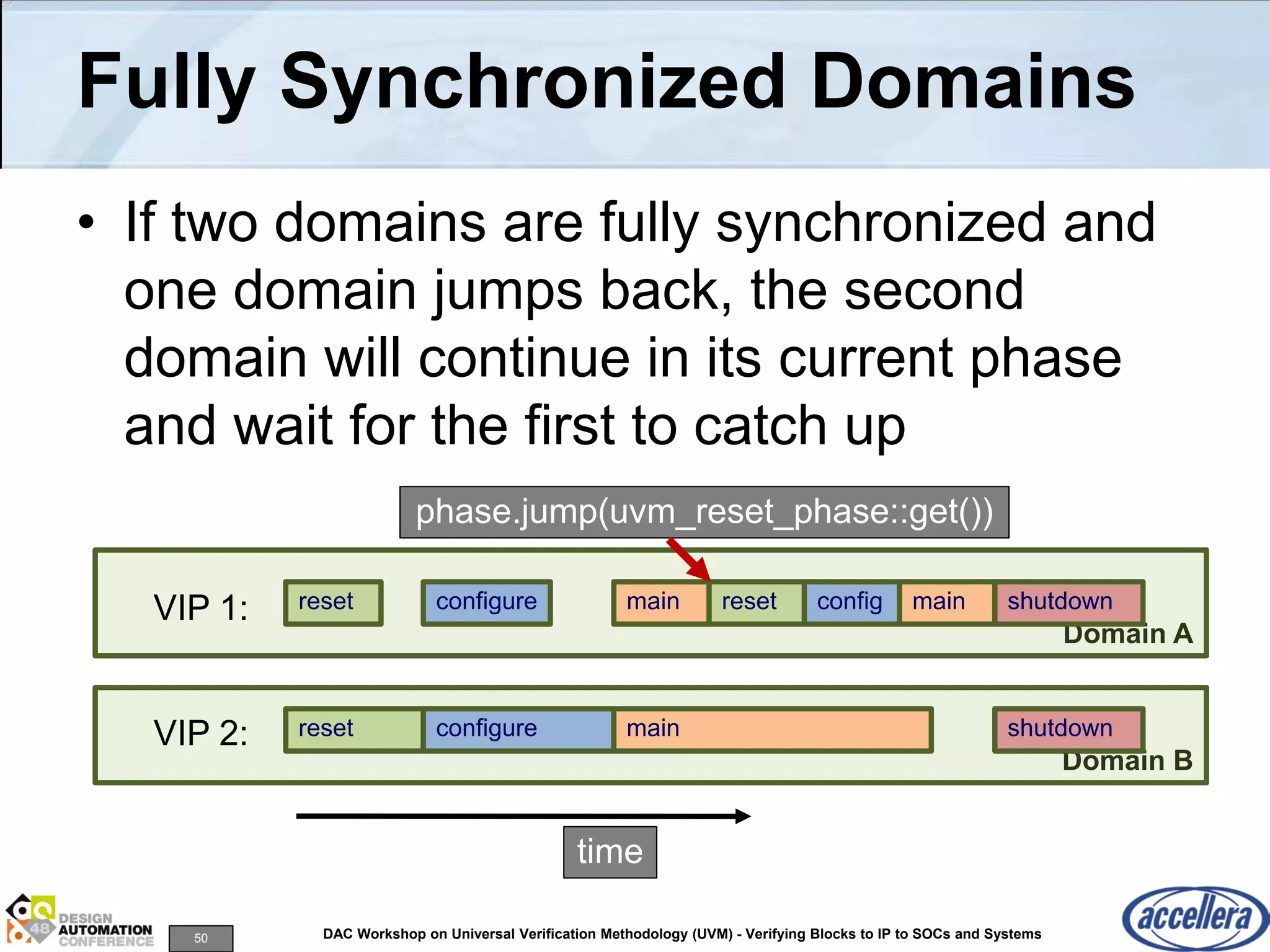 Fully Synchronized Domains

• If two domains are fully synchronized and one domain jumps back, the second domain will continue in its current phase and wait for the first to catch up

phase.jump(uvm_reset_phase::get())

VIP 1: reset configure main reset config main shutdown
Domain A

VIP 2: reset configure main shutdown
Domain B

time

48 DESIGN AUTOMATION CONFERENCE
50
DAC Workshop on Universal Verification Methodology (UVM) - Verifying Blocks to IP to SOCs and Systems
accellera